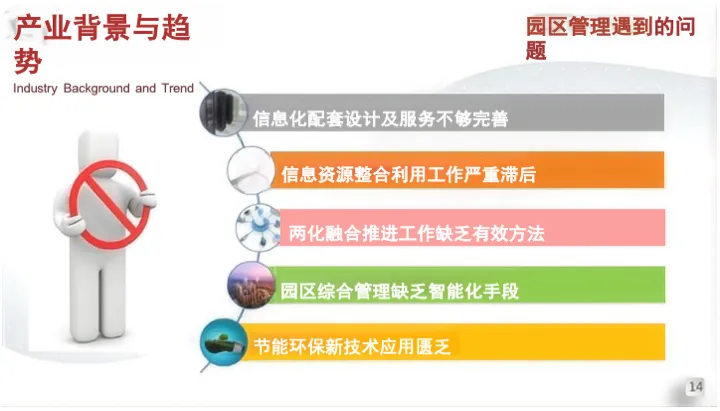 产业背景与趋势
Industry Background and Trend

园区管理遇到的问题

信息化配套设计及服务不够完善

信息资源整合利用工作严重滞后

两化融合推进工作缺乏有效方法

园区综合管理缺乏智能化手段

节能环保新技术应用匮乏

14